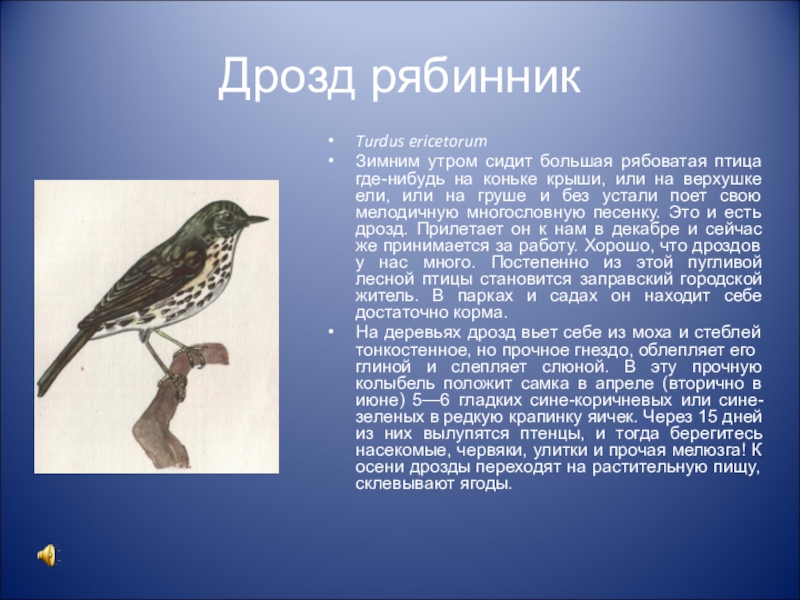 Дрозд рябинник

• Turdus ericetorum
• Зимним утром сидит большая рябоватая птица где-нибудь на коньке крыши, или на верхушке ели, или на груше и без устали поет свою мелодичную многословную песенку. Это и есть дрозд. Прилетает он к нам в декабре и сейчас же принимается за работу. Хорошо, что дроздов у нас много. Постепенно из этой пугливой лесной птицы становится заправский городской житель. В парках и садах он находит себе достаточно корма.
• На деревьях дрозд вьет себе из моха и стеблей тонкостенное, но прочное гнездо, облепляет его глиной и слепляет слюной. В эту прочную колыбель положит самка в апреле (вторично в июне) 5—6 гладких сине-коричневых или сине-зеленых в редкую крапинку яичек. Через 15 дней из них вылупятся птенцы, и тогда берегитесь насекомые, червяки, улитки и прочая мелюзга! К осени дрозды переходят на растительную пищу, склевывают ягоды.